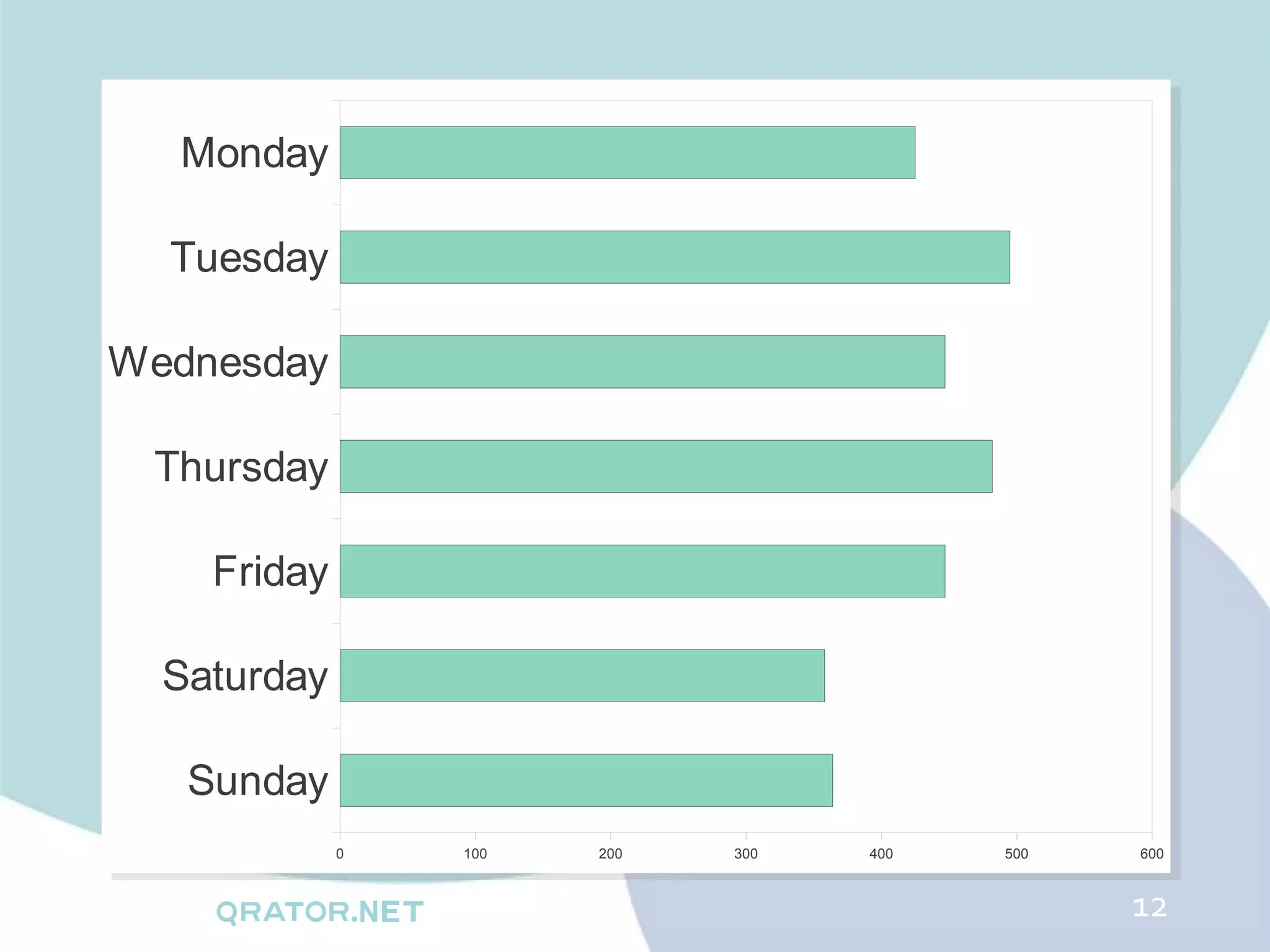 Monday
Tuesday
Wednesday
Thursday
Friday
Saturday
Sunday

0 100 200 300 400 500 600

QRATOR.NET

12